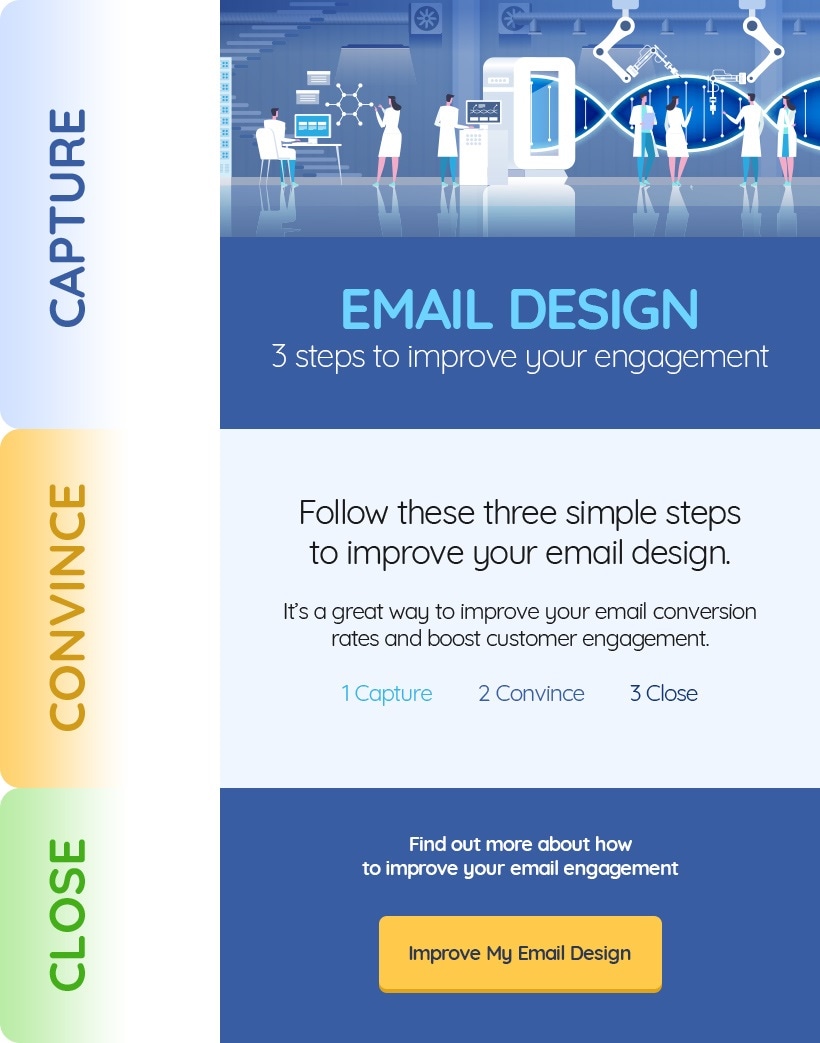 CAPTURE

EMAIL DESIGN
3 steps to improve your engagement

CONVINCE

Follow these three simple steps to improve your email design.

It's a great way to improve your email conversion rates and boost customer engagement.

1 Capture 2 Convince 3 Close

CLOSE

Find out more about how to improve your email engagement

Improve My Email Design